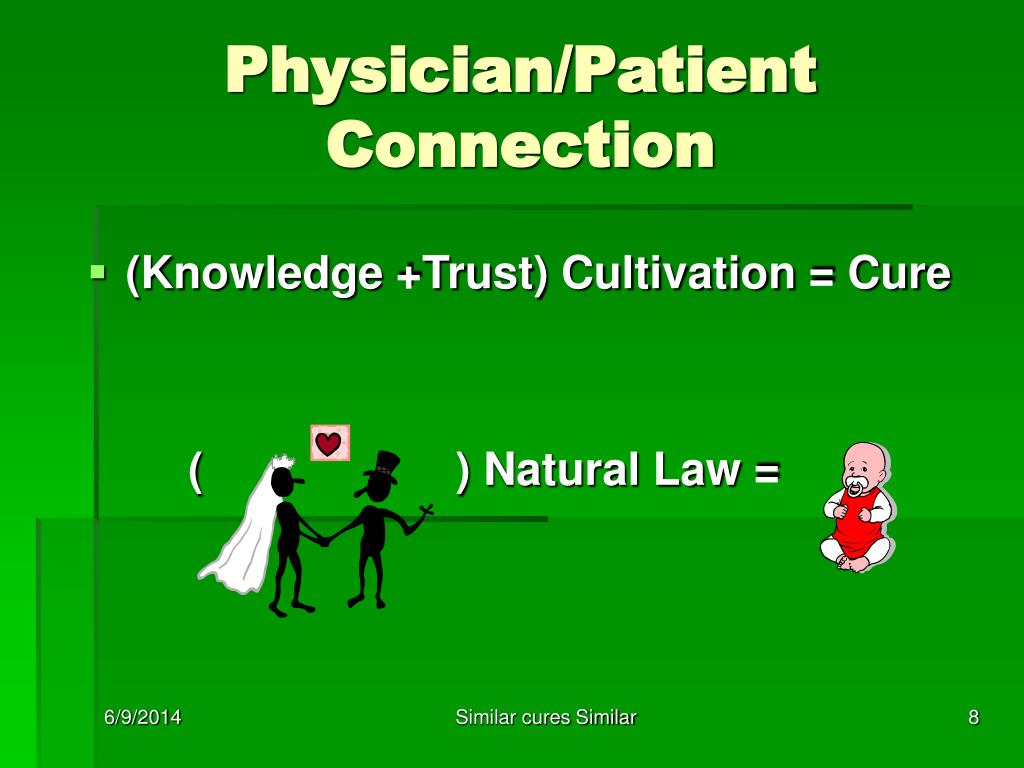 Physician/Patient Connection

(Knowledge +Trust) Cultivation = Cure

( ) Natural Law =

6/9/2014

Similar cures Similar

8